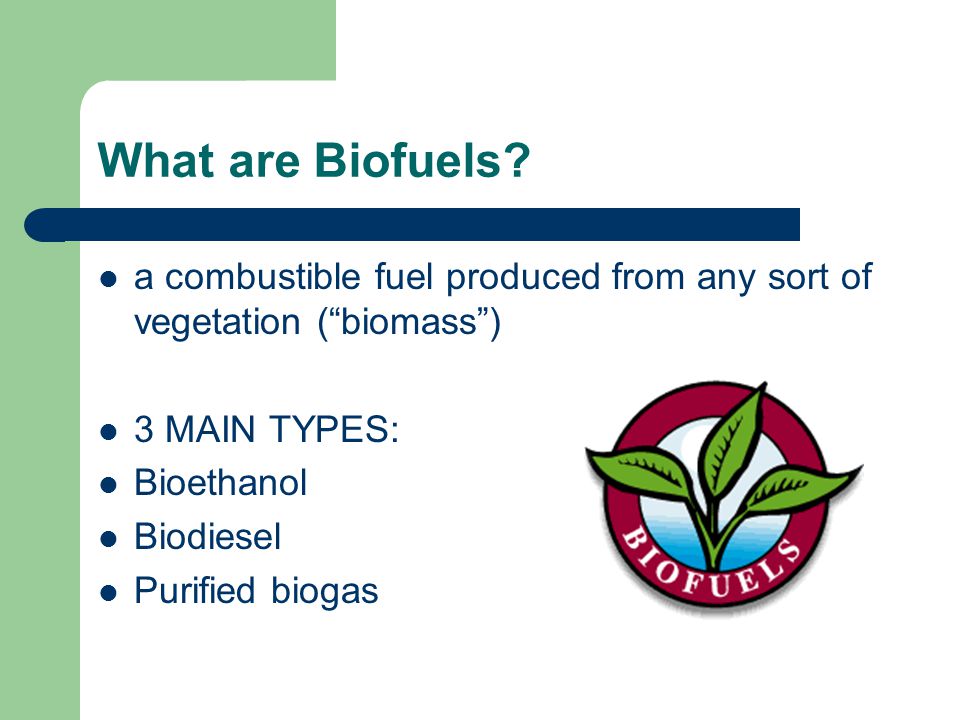 What are Biofuels?

- a combustible fuel produced from any sort of vegetation (“biomass”)

- 3 MAIN TYPES:
- Bioethanol
- Biodiesel
- Purified biogas

BIOFUELS